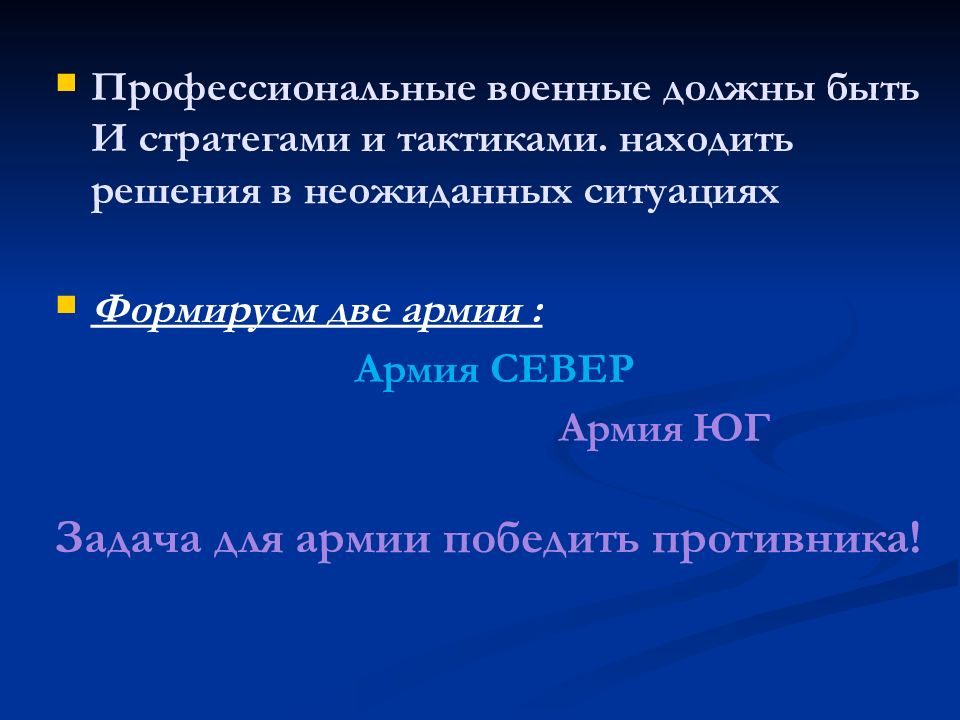 Профессиональные военные должны быть И стратегами и тактиками. находить решения в неожиданных ситуациях

Формируем две армии :

Армия СЕВЕР

Армия ЮГ

Задача для армии победить противника!